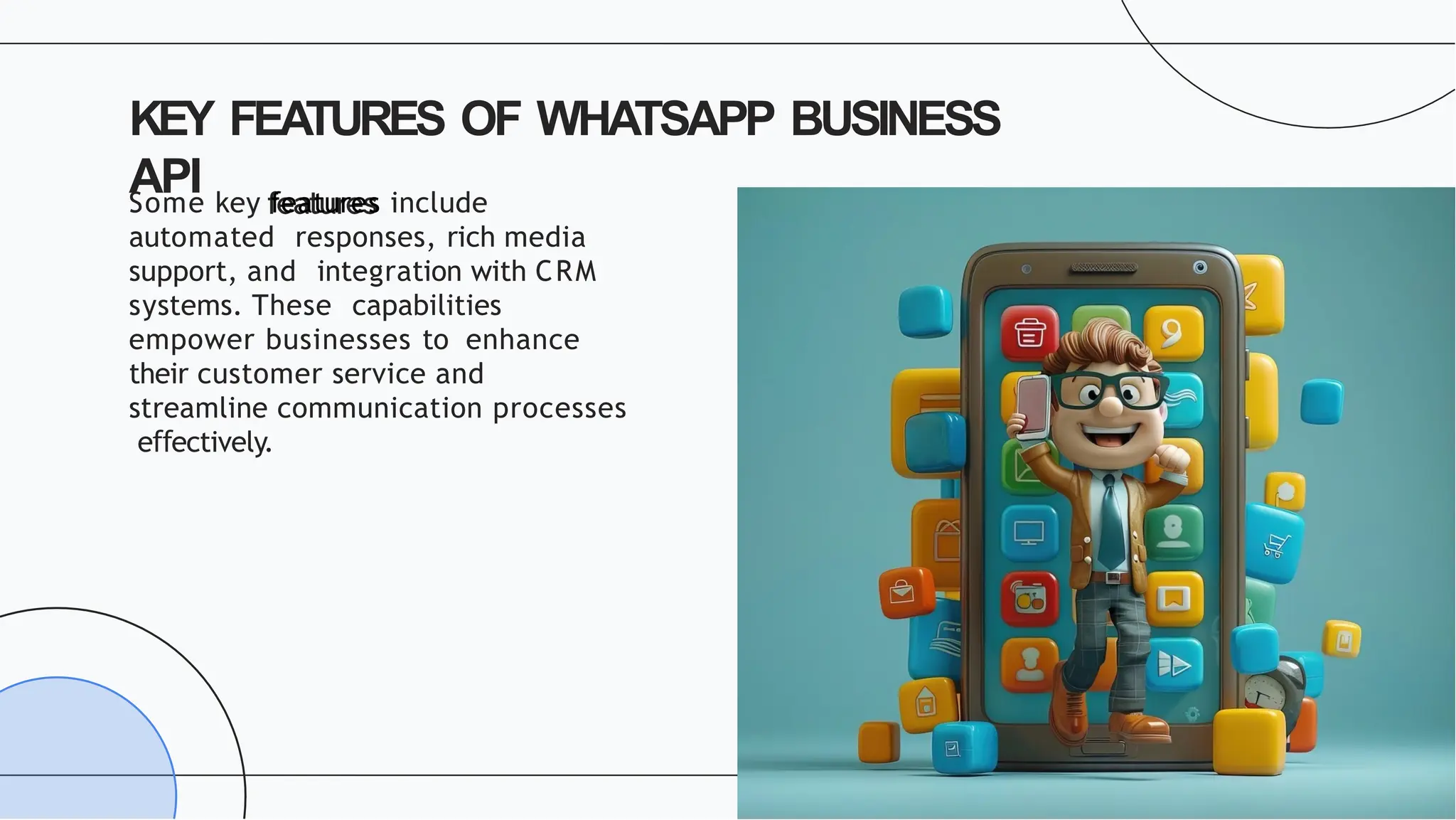 KEY FEATURES OF WHATSAPP BUSINESS API

Some key features include automated responses, rich media support, and integration with CRM systems. These capabilities empower businesses to enhance their customer service and streamline communication processes effectively.